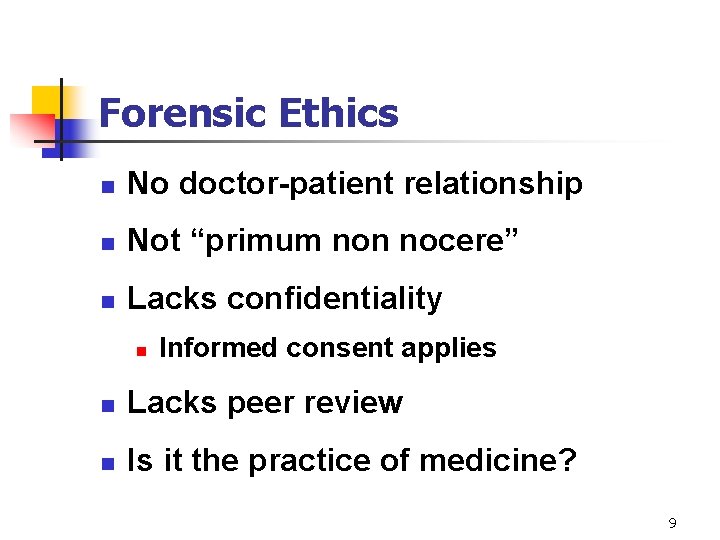 Forensic Ethics

• No doctor-patient relationship
• Not "primum non nocere"
• Lacks confidentiality
  • Informed consent applies
• Lacks peer review
• Is it the practice of medicine?

9